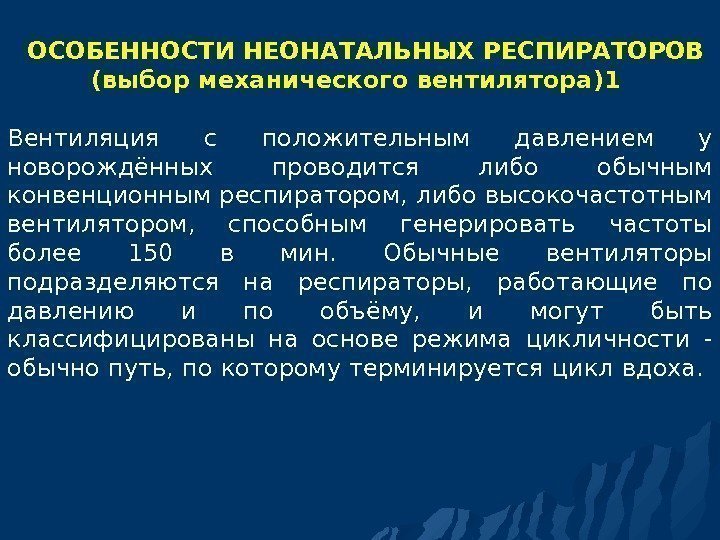 ОСОБЕННОСТИ НЕОНАТАЛЬНЫХ РЕСПИРАТОРОВ
(выбор механического вентилятора)1

Вентиляция с положительным давлением у новорождённых проводится либо обычным конвенционным респиратором, либо высокочастотным вентилятором, способным генерировать частоты более 150 в мин. Обычные вентиляторы подразделяются на респираторы, работающие по давлению и по объёму, и могут быть классифицированы на основе режима цикличности - обычно путь, по которому терминируется цикл вдоха.